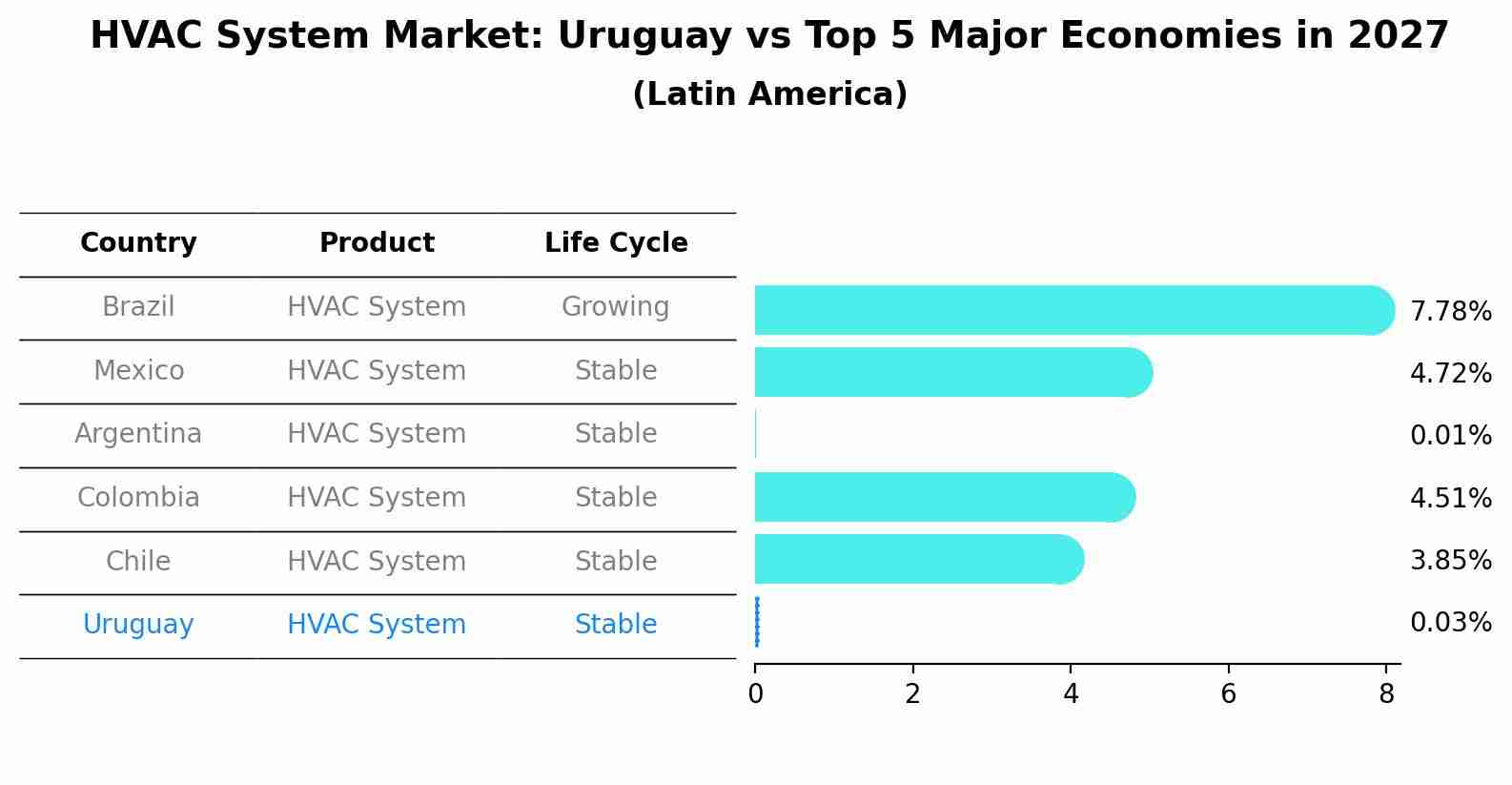 HVAC System Market: Uruguay vs Top 5 Major Economies in 2027
(Latin America)

| Country | Product | Life Cycle |
|---|---|---|
| Brazil | HVAC System | Growing |
| Mexico | HVAC System | Stable |
| Argentina | HVAC System | Stable |
| Colombia | HVAC System | Stable |
| Chile | HVAC System | Stable |
| Uruguay | HVAC System | Stable |

7.78%
4.72%
0.01%
4.51%
3.85%
0.03%

0 2 4 6 8